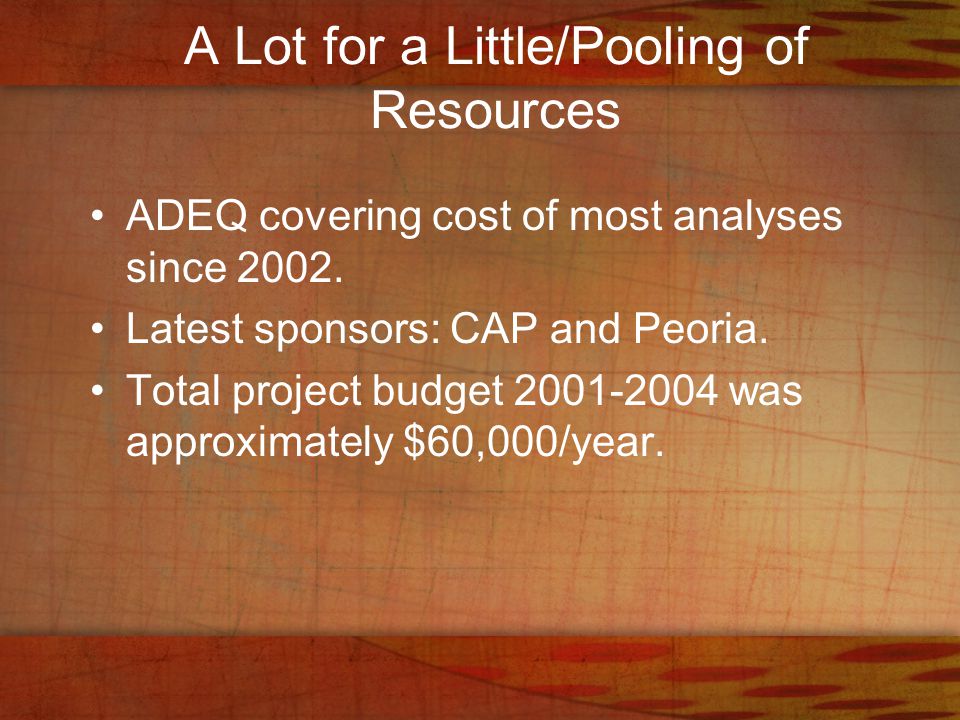 A Lot for a Little/Pooling of Resources

• ADEQ covering cost of most analyses since 2002.
• Latest sponsors: CAP and Peoria.
• Total project budget 2001-2004 was approximately \$60,000/year.